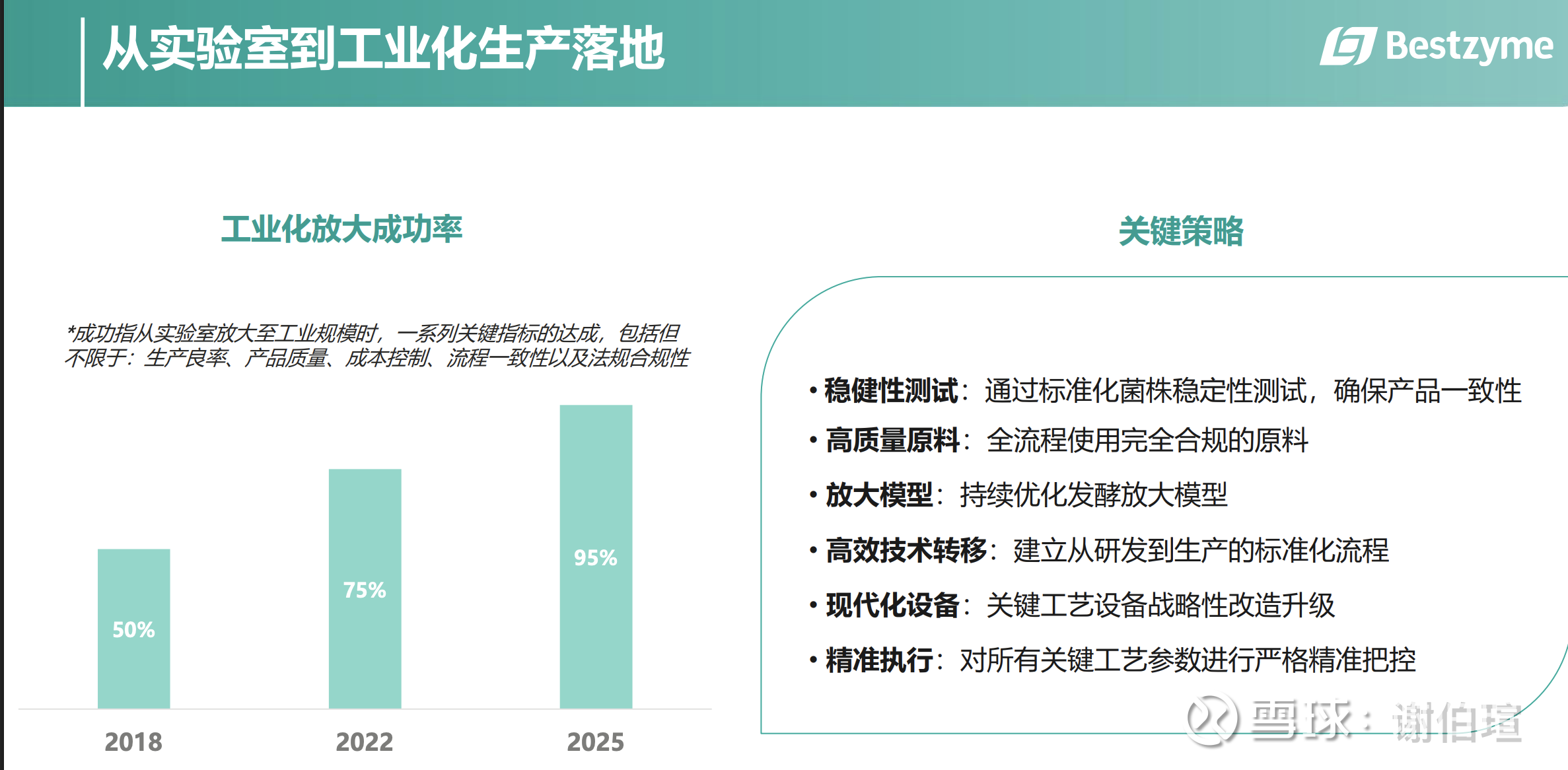 从实验室到工业化生产落地

Bestzyme

工业化放大成功率

*成功指从实验室放大至工业规模时，一系列关键指标的达成，包括但不限于：生产良率、产品质量、成本控制、流程一致性以及法规合规性

50%
75%
95%

2018
2022
2025

关键策略

• 稳健性测试：通过标准化菌株稳定性测试，确保产品一致性
• 高质量原料：全流程使用完全合规的原料
• 放大模型：持续优化发酵放大模型
• 高效技术转移：建立从研发到生产的标准化流程
• 现代化设备：关键工艺设备战略性改造升级
• 精准执行：对所有关键工艺参数进行严格精准把控

雪球：谢伯瑄